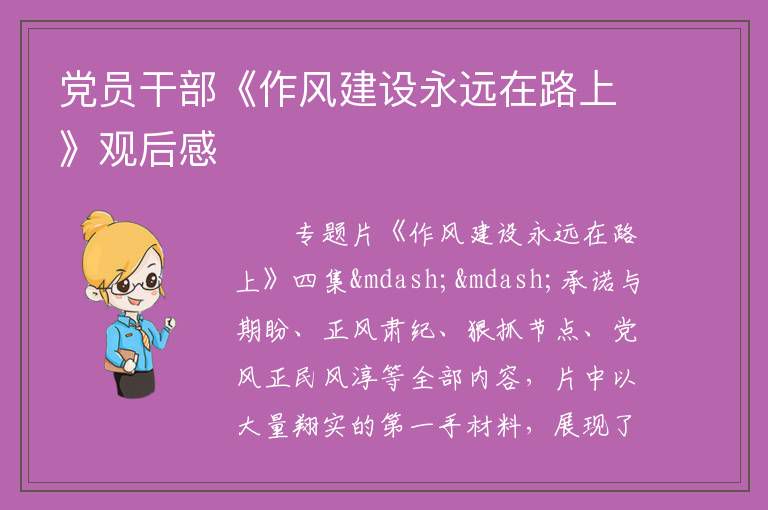 党员干部《作风建设永远在路上》观后感

专题片《作风建设永远在路上》四集&mdash;&mdash;承诺与期盼、正风肃纪、狠抓节点、党风正民风淳等全部内容，片中以大量翔实的第一手材料，展现了